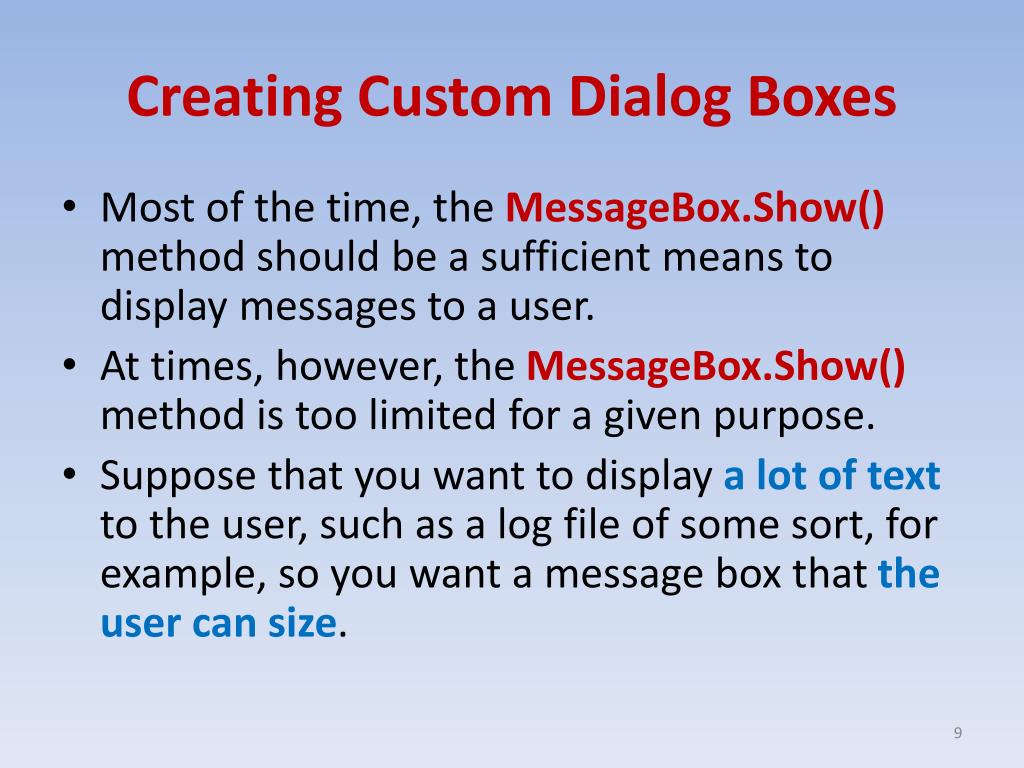 Creating Custom Dialog Boxes

• Most of the time, the MessageBox.Show() method should be a sufficient means to display messages to a user.
• At times, however, the MessageBox.Show() method is too limited for a given purpose.
• Suppose that you want to display a lot of text to the user, such as a log file of some sort, for example, so you want a message box that the user can size.

9